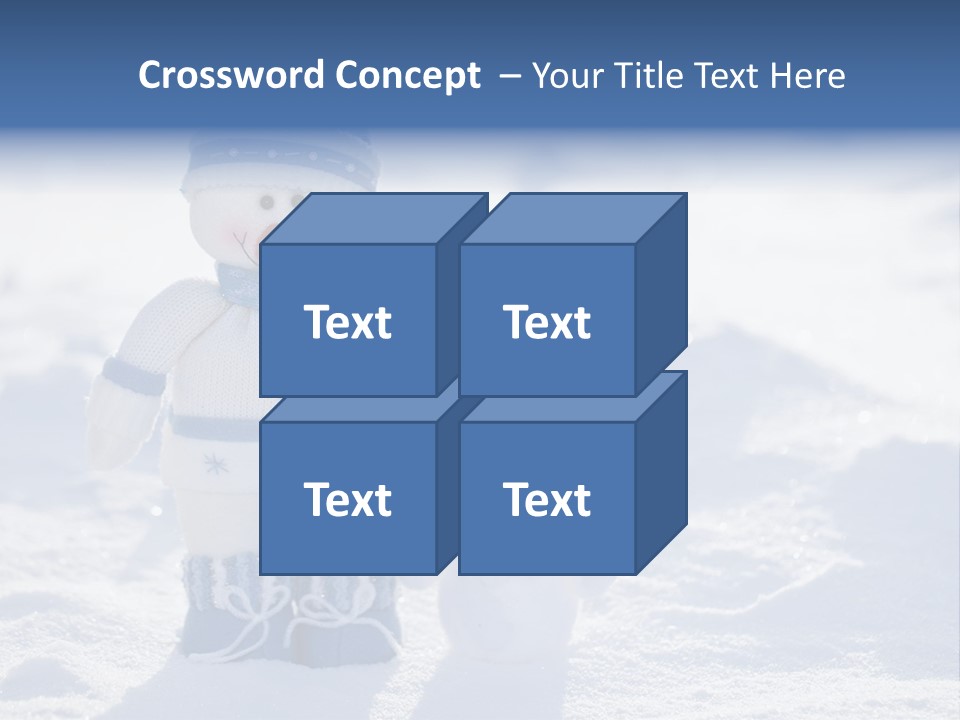 Crossword Concept – Your Title Text Here

Text

Text

Text

Text